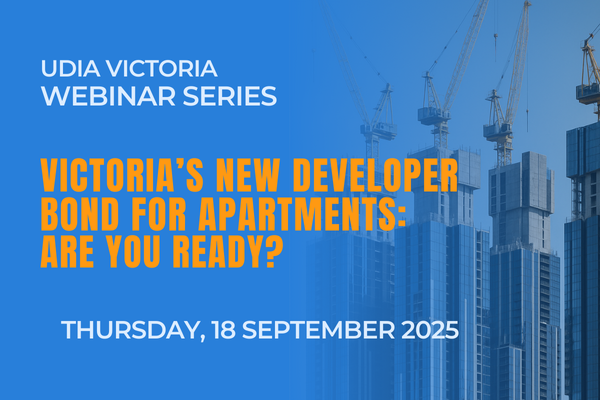 UDIA VICTORIA
WEBINAR SERIES

VICTORIA'S NEW DEVELOPER BOND FOR APARTMENTS: ARE YOU READY?

THURSDAY, 18 SEPTEMBER 2025